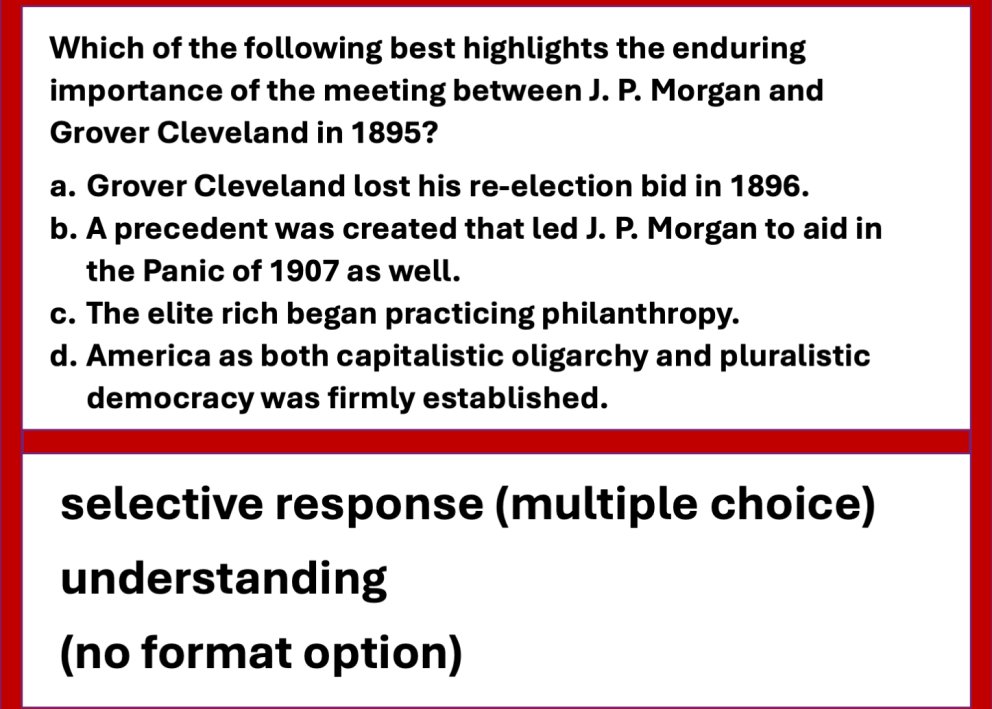 Which of the following best highlights the enduring importance of the meeting between J. P. Morgan and Grover Cleveland in 1895?

a. Grover Cleveland lost his re-election bid in 1896.
b. A precedent was created that led J. P. Morgan to aid in the Panic of 1907 as well.
c. The elite rich began practicing philanthropy.
d. America as both capitalistic oligarchy and pluralistic democracy was firmly established.

selective response (multiple choice)

understanding

(no format option)